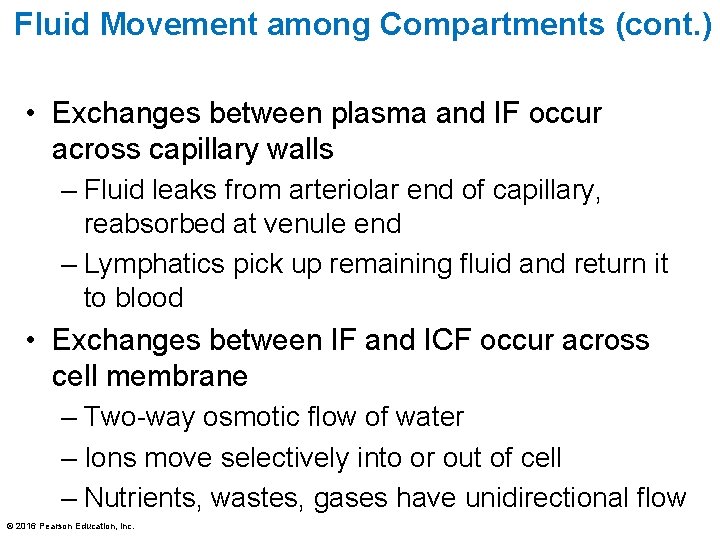 Fluid Movement among Compartments (cont.)

• Exchanges between plasma and IF occur across capillary walls
– Fluid leaks from arteriolar end of capillary, reabsorbed at venule end
– Lymphatics pick up remaining fluid and return it to blood

• Exchanges between IF and ICF occur across cell membrane
– Two-way osmotic flow of water
– Ions move selectively into or out of cell
– Nutrients, wastes, gases have unidirectional flow

© 2016 Pearson Education, Inc.